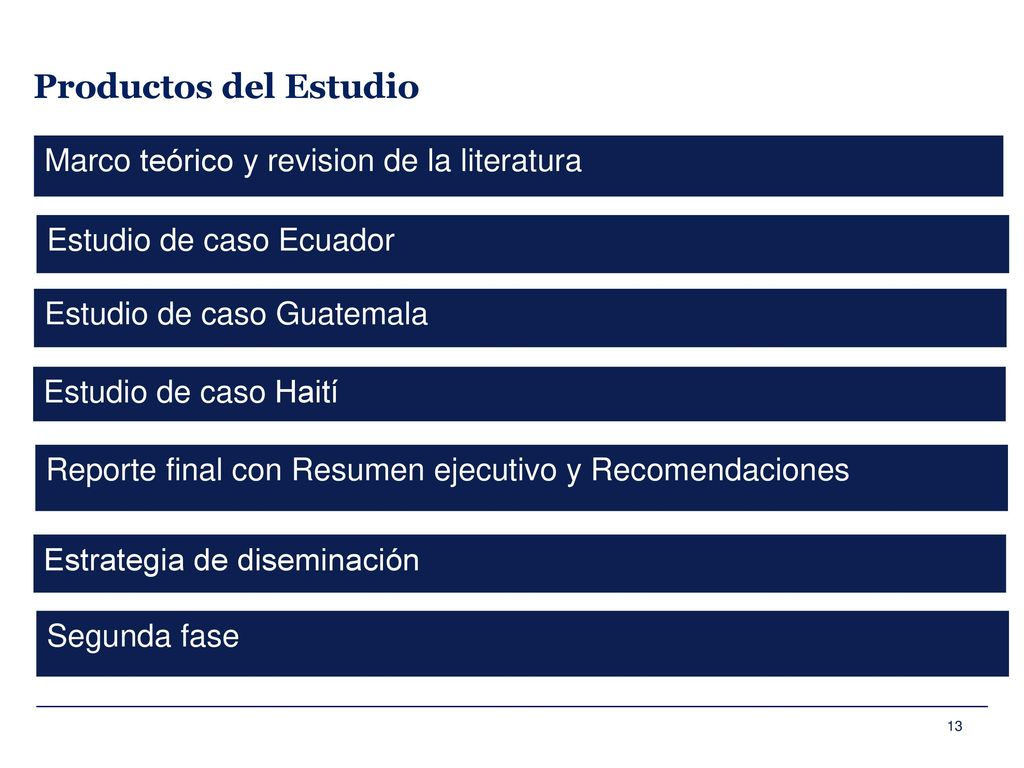 Productos del Estudio

Marco teórico y revision de la literatura

Estudio de caso Ecuador

Estudio de caso Guatemala

Estudio de caso Haití

Reporte final con Resumen ejecutivo y Recomendaciones

Estrategia de diseminación

Segunda fase

13